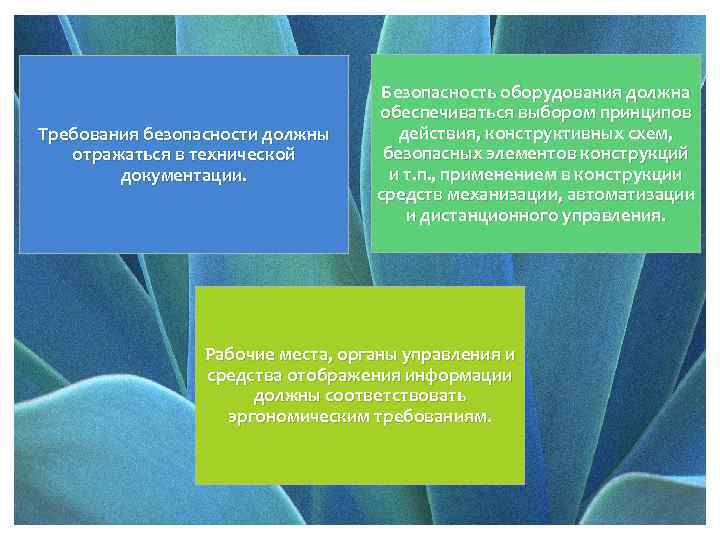 Требования безопасности должны отражаться в технической документации.

Безопасность оборудования должна обеспечиваться выбором принципов действия, конструктивных схем, безопасных элементов конструкций и т.п., применением в конструкции средств механизации, автоматизации и дистанционного управления.

Рабочие места, органы управления и средства отображения информации должны соответствовать эргономическим требованиям.